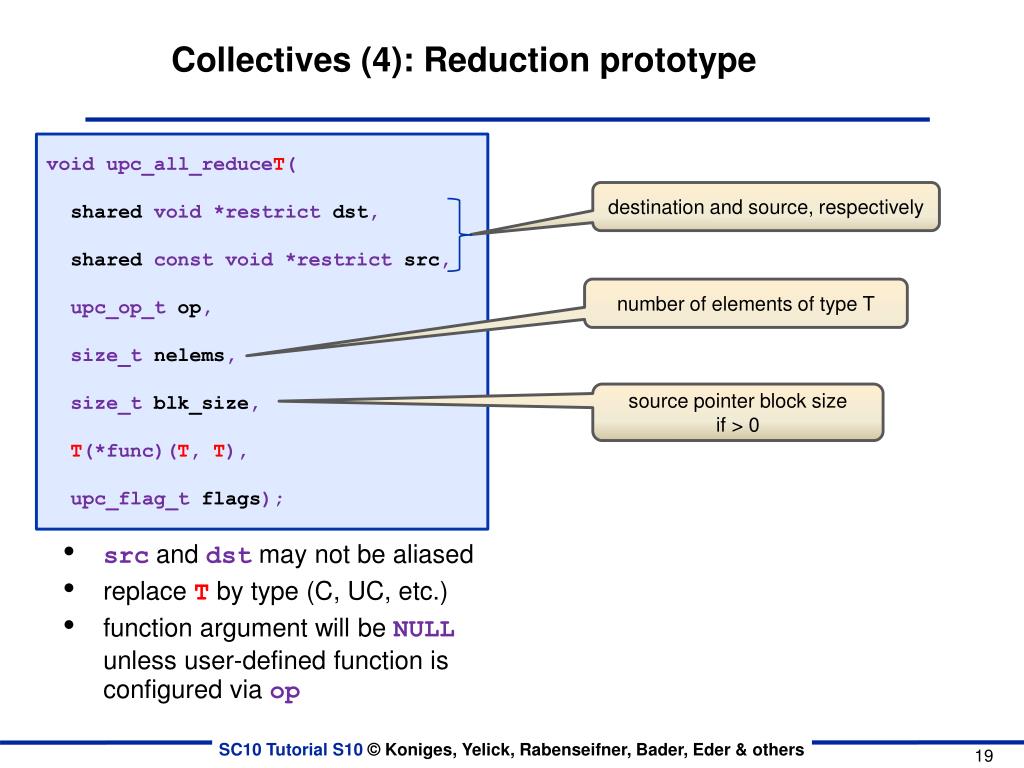 Collectives (4): Reduction prototype

void upc_all_reduceT(
shared void *restrict dst,
shared const void *restrict src,
upc_op_t op,
size_t nelems,
size_t blk_size,
T(*func)(T, T),
upc_flag_t flags);

destination and source, respectively

number of elements of type T

source pointer block size if > 0

• src and dst may not be aliased
• replace T by type (C, UC, etc.)
• function argument will be NULL unless user-defined function is configured via op

SC10 Tutorial S10 © Koniges, Yelick, Rabenseifner, Bader, Eder & others

19